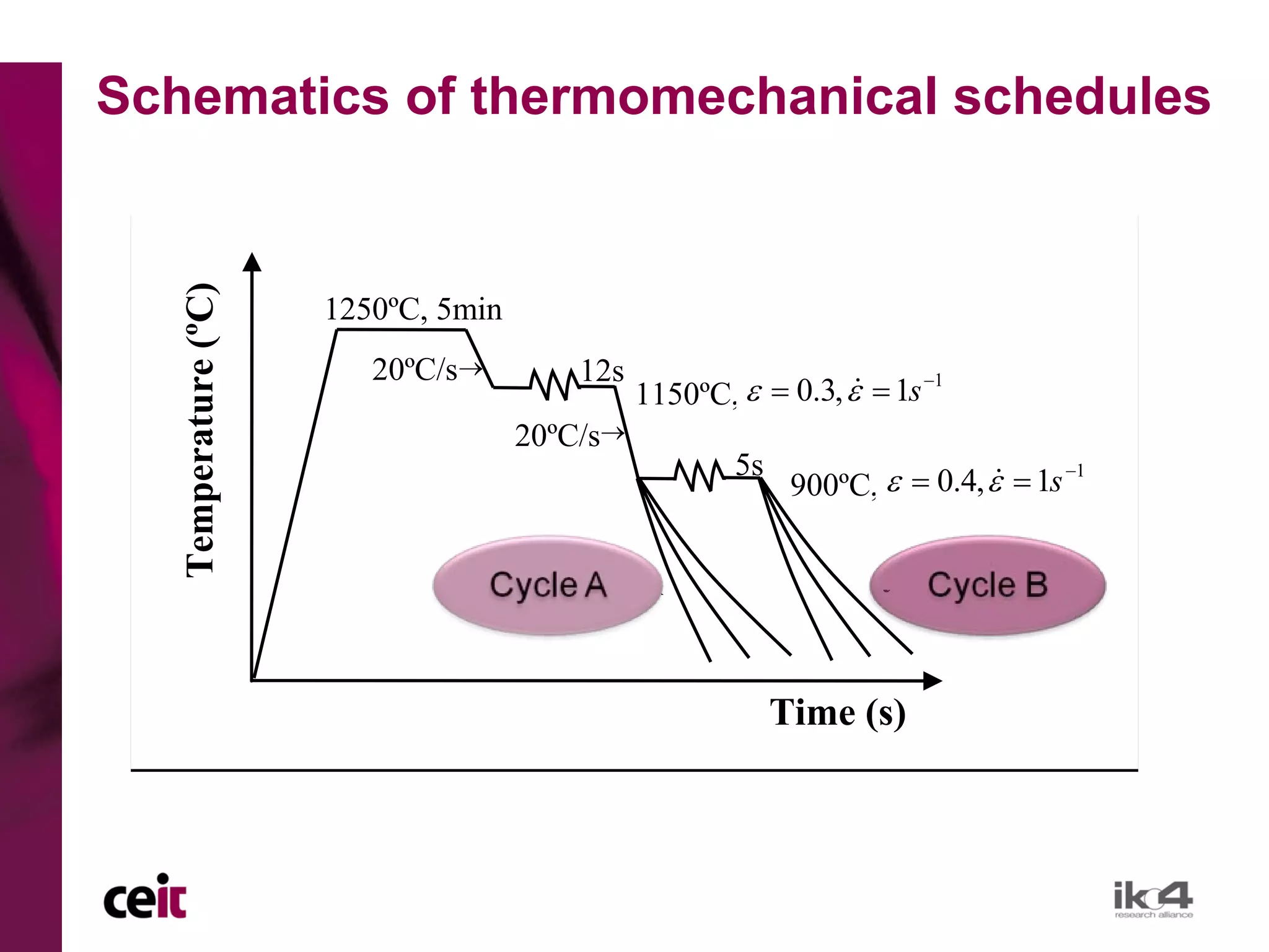 Schematics of thermomechanical schedules

Temperature (ºC)

1250ºC, 5min

20ºC/s→

12s

1150ºC, $\varepsilon = 0.3, \dot{\varepsilon} = 1s^{-1}$

20ºC/s→

5s

900ºC, $\varepsilon = 0.4, \dot{\varepsilon} = 1s^{-1}$

Cycle A

Cycle B

Time (s)

ceit

ik4
research alliance